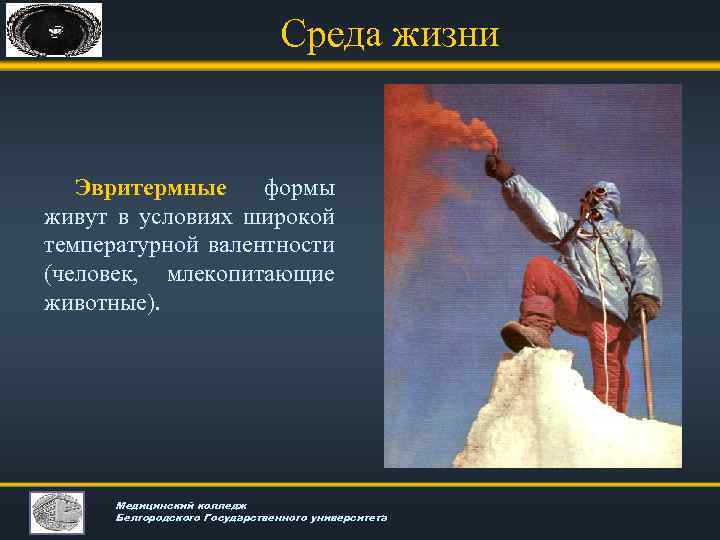 Среда жизни

Эвритермные формы живут в условиях широкой температурной валентности (человек, млекопитающие животные).

Медицинский колледж
Белгородского Государственного университета